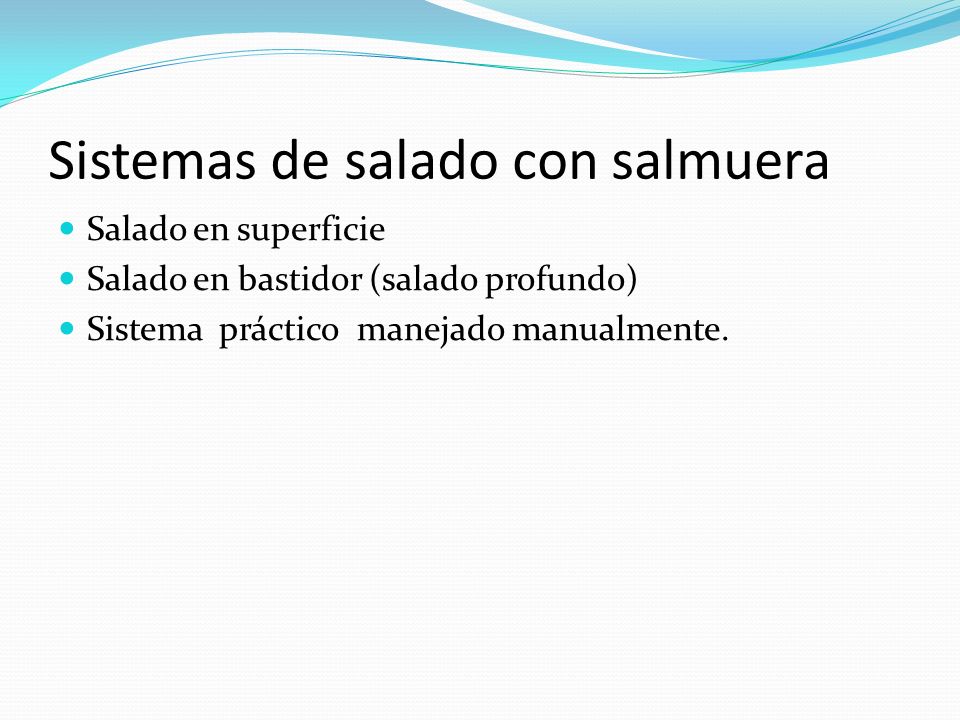 Sistemas de salado con salmuera

- Salado en superficie
- Salado en bastidor (salado profundo)
- Sistema  práctico  manejado manualmente.